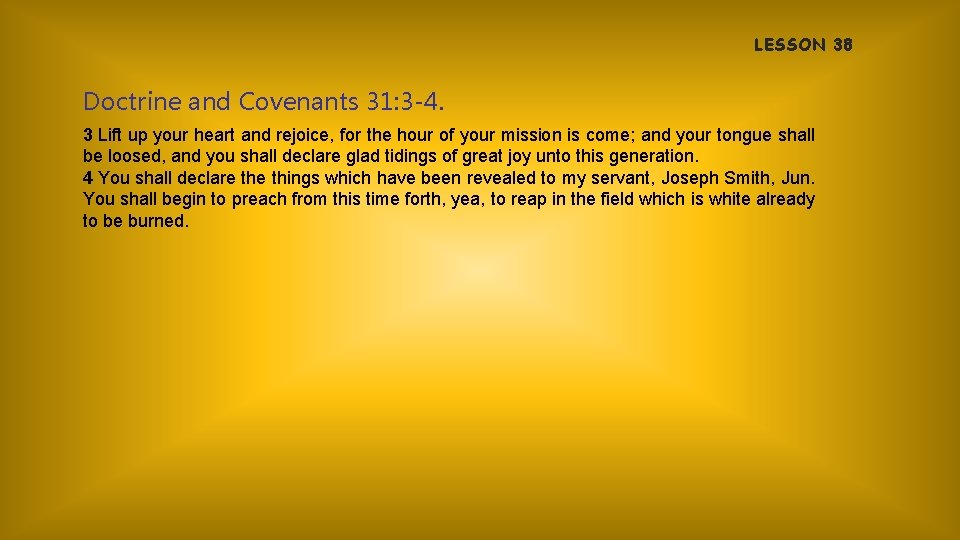 LESSON 38

Doctrine and Covenants 31:3-4.

3 Lift up your heart and rejoice, for the hour of your mission is come; and your tongue shall be loosed, and you shall declare glad tidings of great joy unto this generation.
4 You shall declare the things which have been revealed to my servant, Joseph Smith, Jun. You shall begin to preach from this time forth, yea, to reap in the field which is white already to be burned.